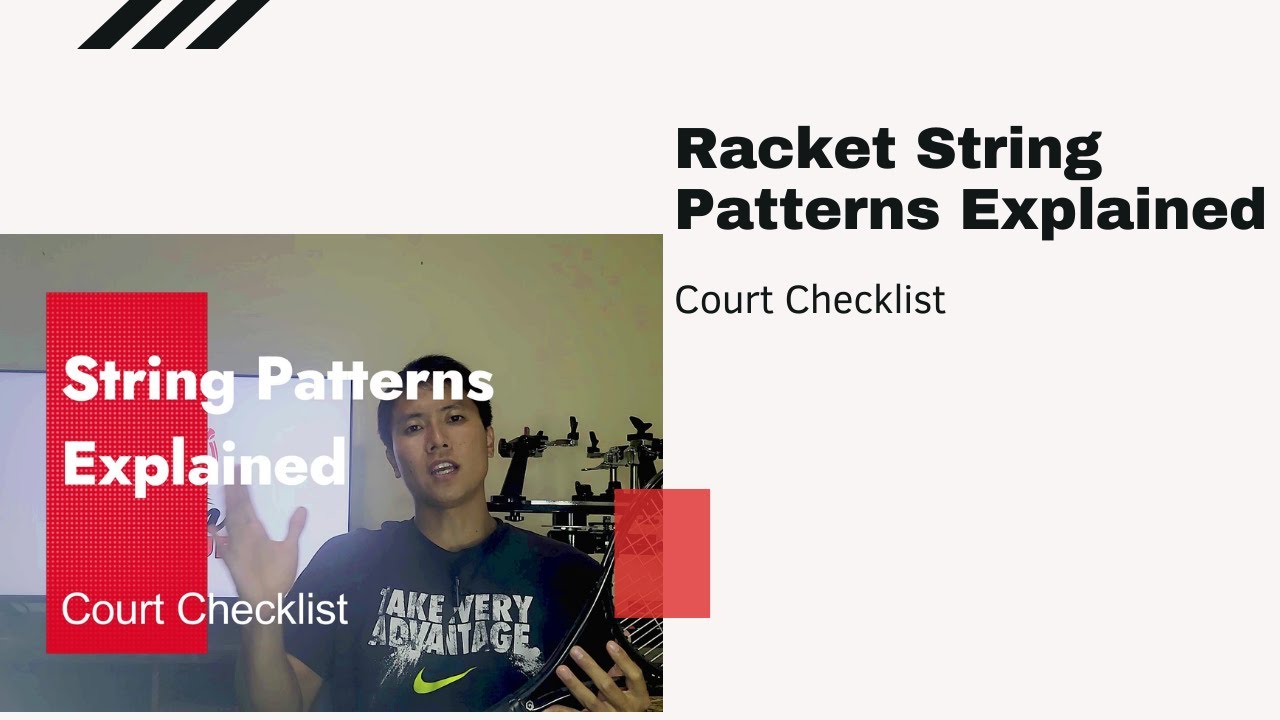 Racket String Patterns Explained

Court Checklist

String Patterns Explained

Court Checklist

TAKE EVERY ADVANTAGE.